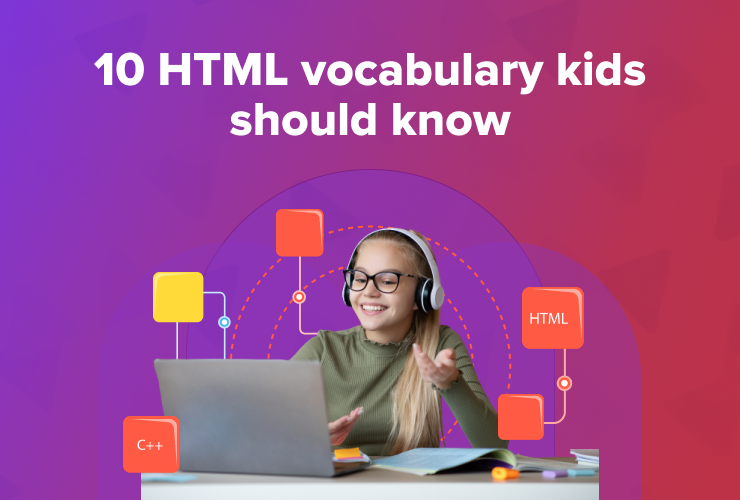 10 HTML vocabulary kids should know

HTML

C++